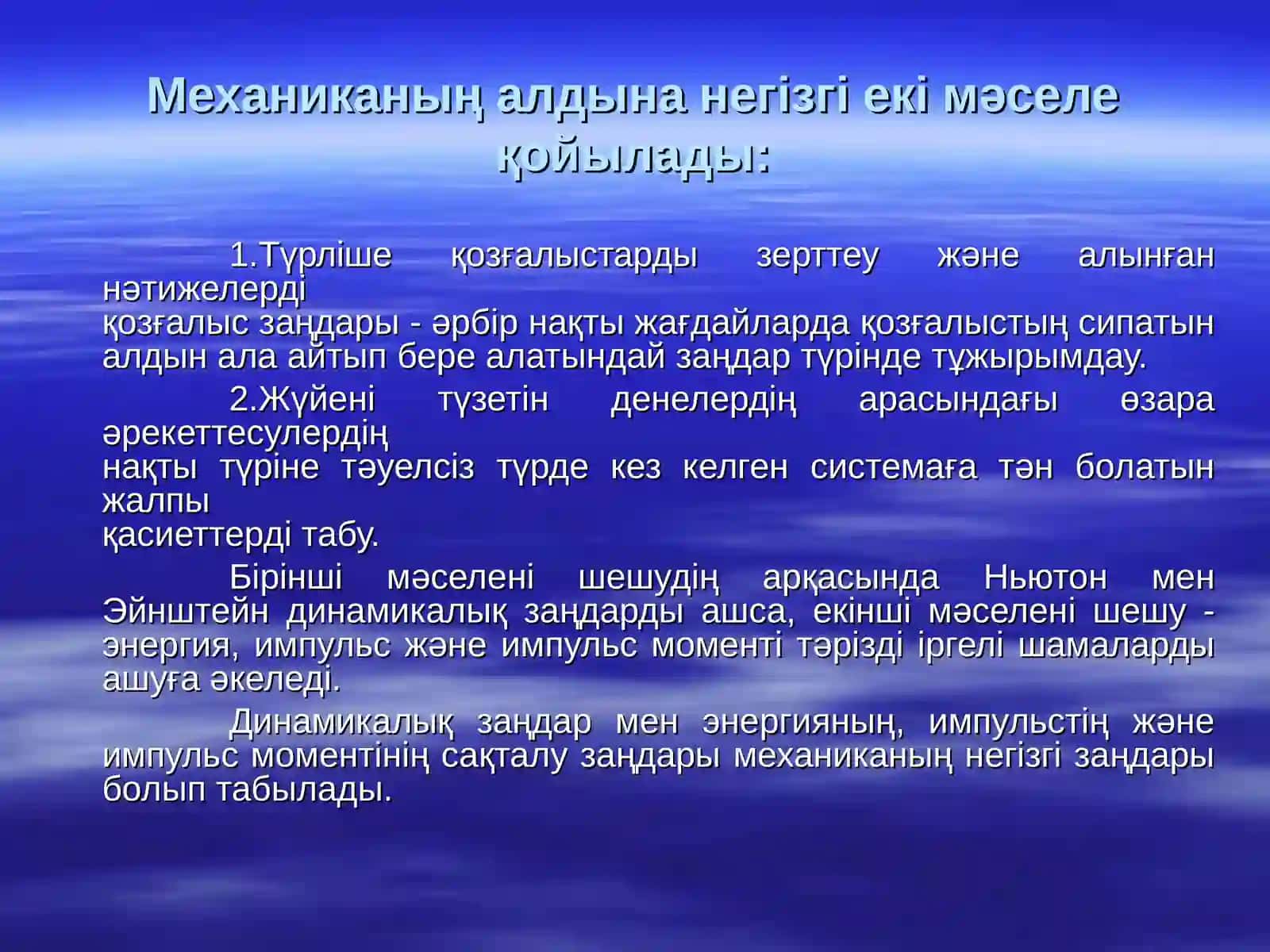 Механиканың алдына негізгі екі мәселе қойылады:

1.Түрліше қозғалыстарды зерттеу және алынған нәтижелерді қозғалыс заңдары - әрбір нақты жағдайларда қозғалыстың сипатын алдын ала айтып бере алатындай заңдар түрінде тұжырымдау.

2.Жүйені түзетін денелердің арасындағы өзара әрекеттесулердің нақты түріне тәуелсіз түрде кез келген системаға тән болатын жалпы қасиеттерді табу.

Бірінші мәселені шешудің арқасында Ньютон мен Эйнштейн динамикалық заңдарды ашса, екінші мәселені шешу - энергия, импульс және импульс моменті тәрізді іргелі шамаларды ашуға әкеледі.

Динамикалық заңдар мен энергияның, импульстің және импульс моментінің сақталу заңдары механиканың негізгі заңдары болып табылады.